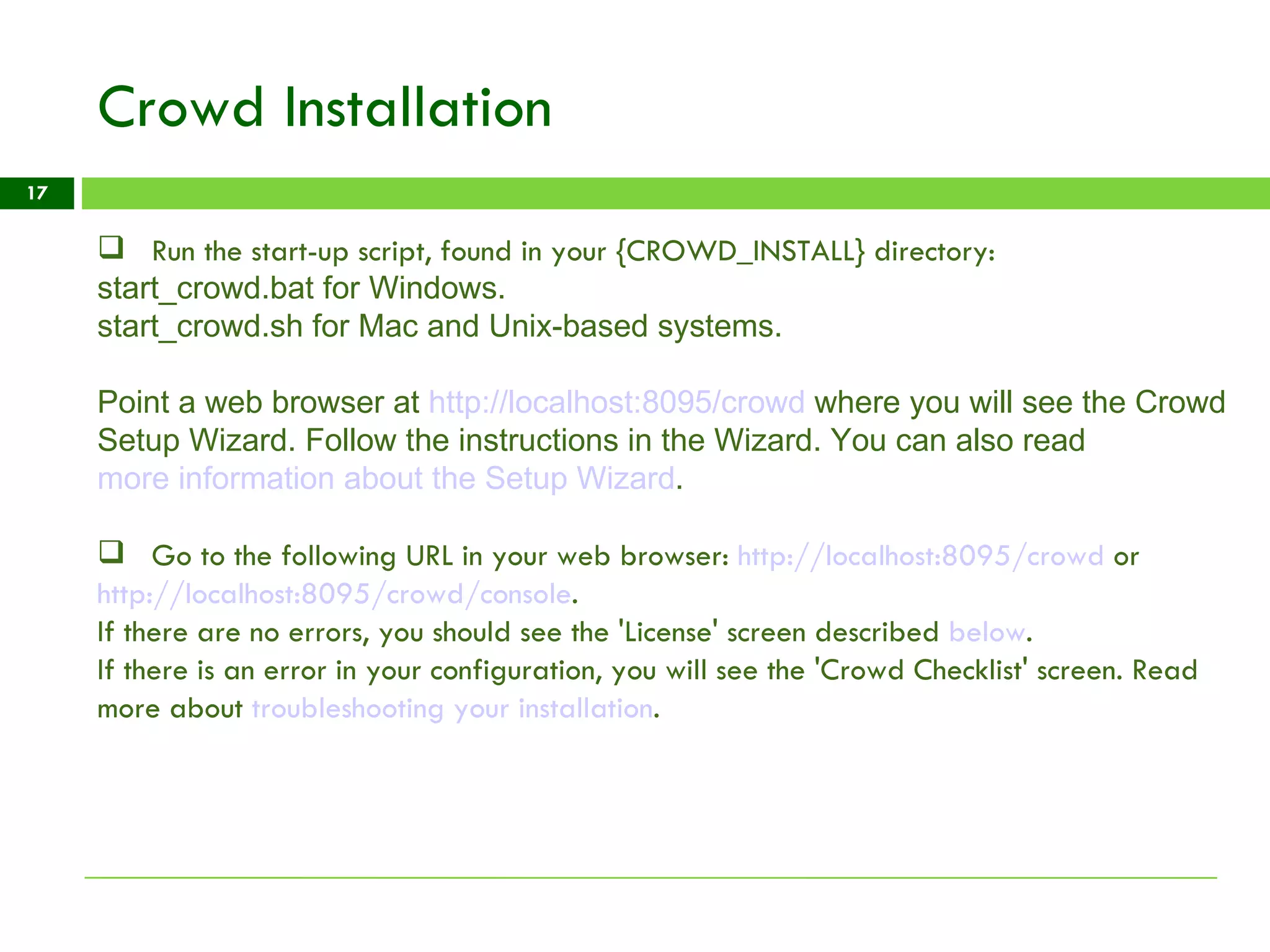 Crowd Installation

17

❑ Run the start-up script, found in your {CROWD_INSTALL} directory:
start_crowd.bat for Windows.
start_crowd.sh for Mac and Unix-based systems.

Point a web browser at http://localhost:8095/crowd where you will see the Crowd Setup Wizard. Follow the instructions in the Wizard. You can also read more information about the Setup Wizard.

❑ Go to the following URL in your web browser: http://localhost:8095/crowd or http://localhost:8095/crowd/console.
If there are no errors, you should see the 'License' screen described below.
If there is an error in your configuration, you will see the 'Crowd Checklist' screen. Read more about troubleshooting your installation.